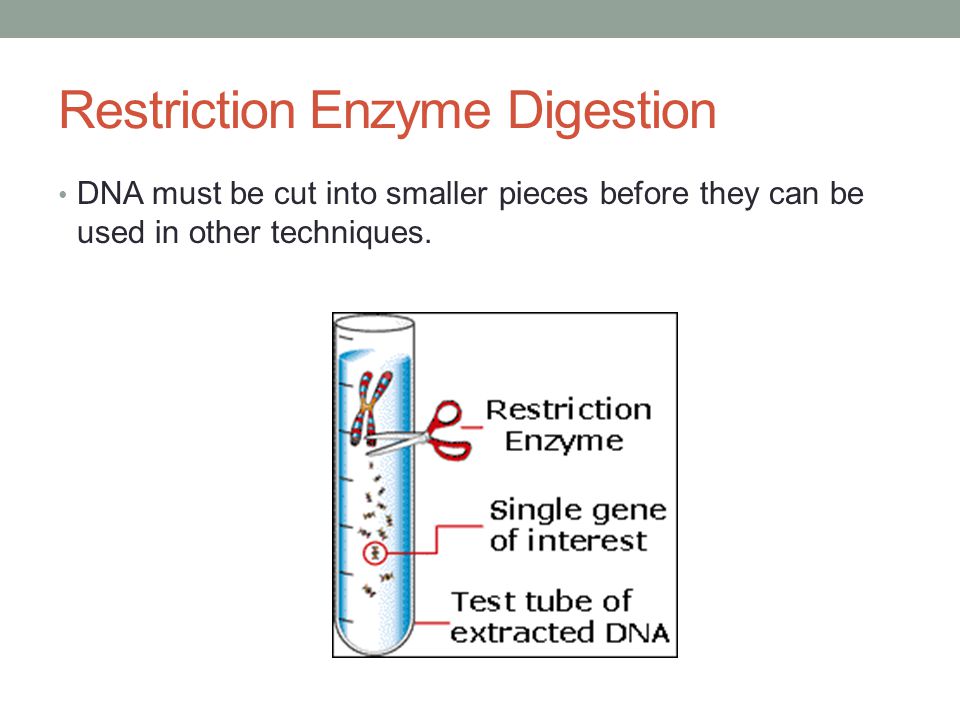 Restriction Enzyme Digestion

• DNA must be cut into smaller pieces before they can be used in other techniques.

Restriction Enzyme

Single gene of interest

Test tube of extracted DNA